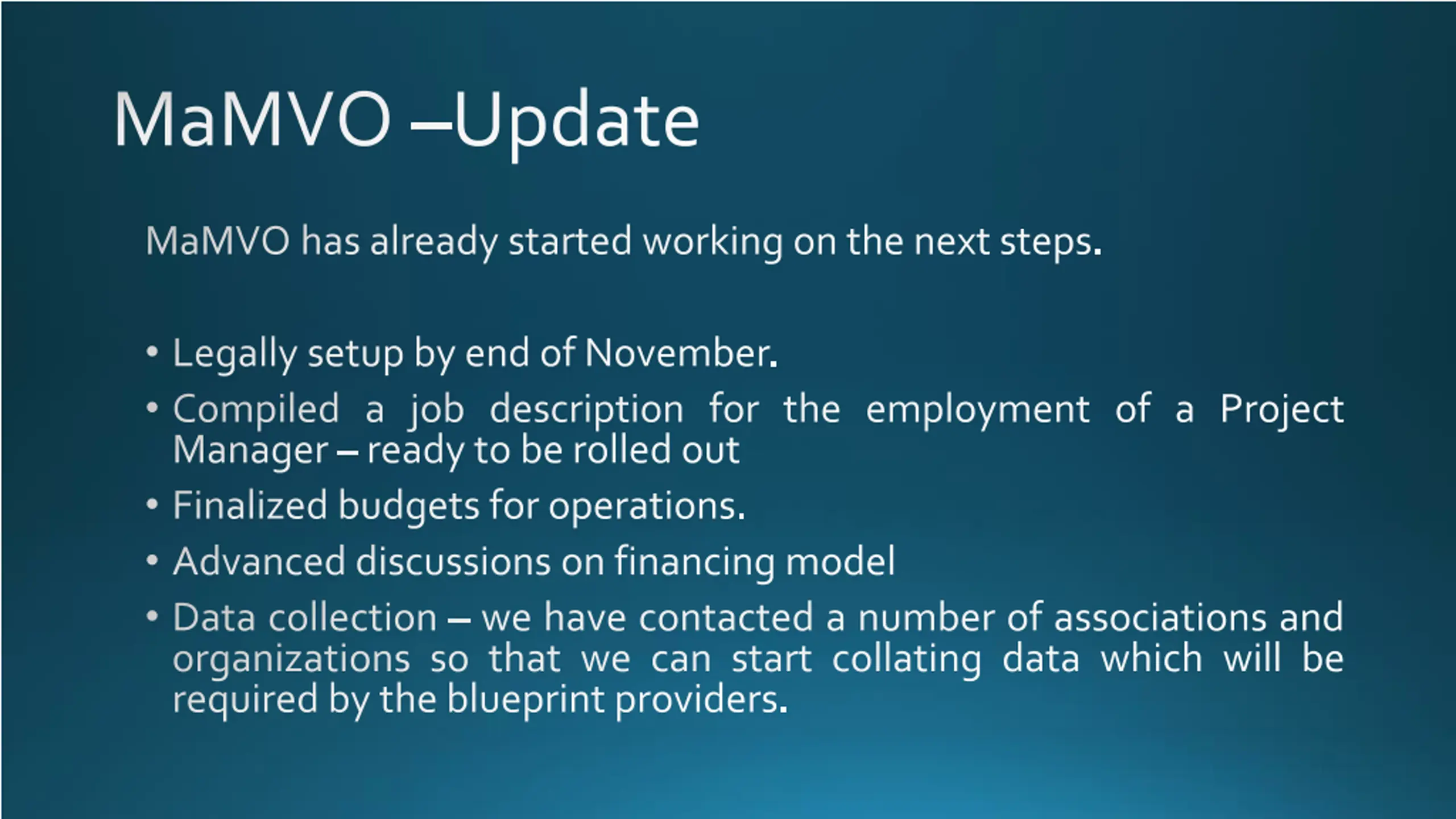 MaMVO –Update

MaMVO has already started working on the next steps.

• Legally setup by end of November.
• Compiled a job description for the employment of a Project Manager – ready to be rolled out
• Finalized budgets for operations.
• Advanced discussions on financing model
• Data collection – we have contacted a number of associations and organizations so that we can start collating data which will be required by the blueprint providers.